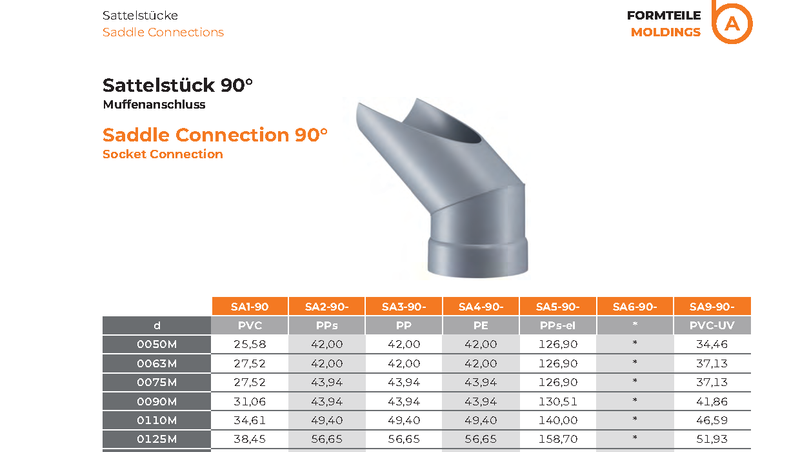 Sattelstücke
Saddle Connections

FORMTEILE
MOLDINGS
A

Sattelstück 90°
Muffenanschluss

Saddle Connection 90°
Socket Connection

| | SA1-90 | SA2-90- | SA3-90- | SA4-90- | SA5-90- | SA6-90- | SA9-90- |
|---|---|---|---|---|---|---|---|
| d | PVC | PPs | PP | PE | PPs-el | * | PVC-UV |
| 0050M | 25,58 | 42,00 | 42,00 | 42,00 | 126,90 | * | 34,46 |
| 0063M | 27,52 | 42,00 | 42,00 | 42,00 | 126,90 | * | 37,13 |
| 0075M | 27,52 | 43,94 | 43,94 | 43,94 | 126,90 | * | 37,13 |
| 0090M | 31,06 | 43,94 | 43,94 | 43,94 | 130,51 | * | 41,86 |
| 0110M | 34,61 | 49,40 | 49,40 | 49,40 | 140,00 | * | 46,59 |
| 0125M | 38,45 | 56,65 | 56,65 | 56,65 | 158,70 | * | 51,93 |